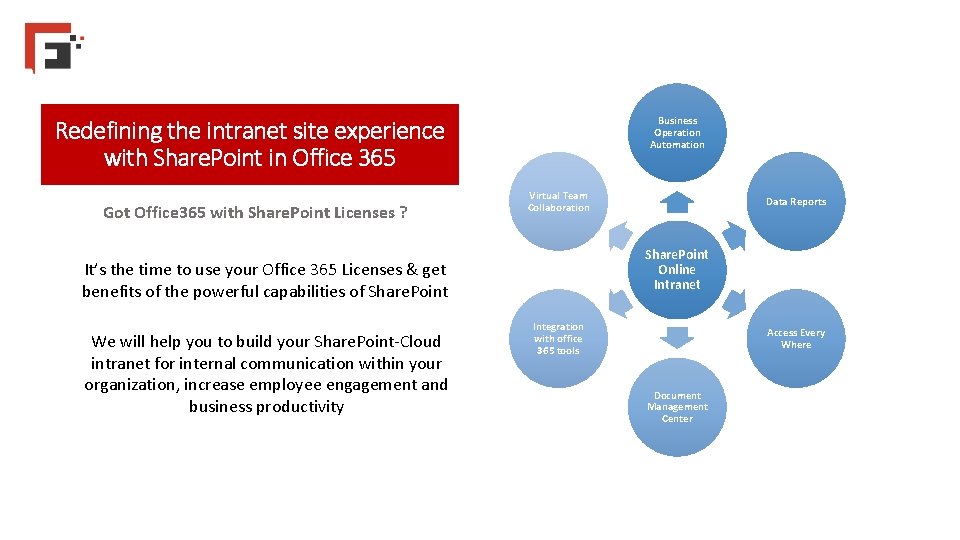 Redefining the intranet site experience with SharePoint in Office 365

Got Office365 with SharePoint Licenses ?

It's the time to use your Office 365 Licenses & get benefits of the powerful capabilities of SharePoint

We will help you to build your SharePoint-Cloud intranet for internal communication within your organization, increase employee engagement and business productivity

Business Operation Automation

Virtual Team Collaboration

Data Reports

SharePoint Online Intranet

Integration with office 365 tools

Access Every Where

Document Management Center